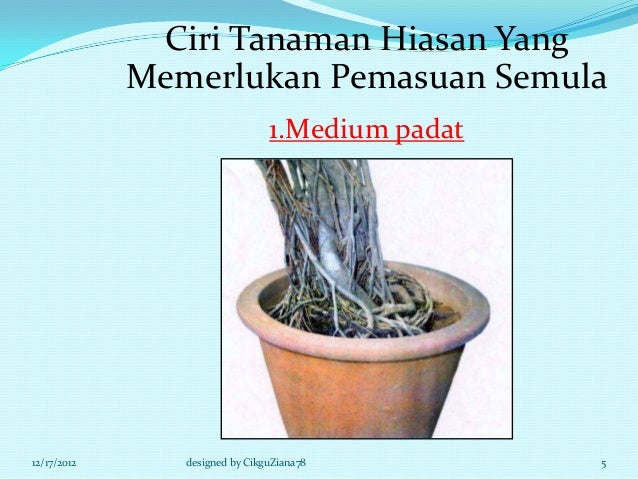 Ciri Tanaman Hiasan Yang Memerlukan Pemasuan Semula

1.Medium padat

12/17/2012

designed by CikguZiana78

5